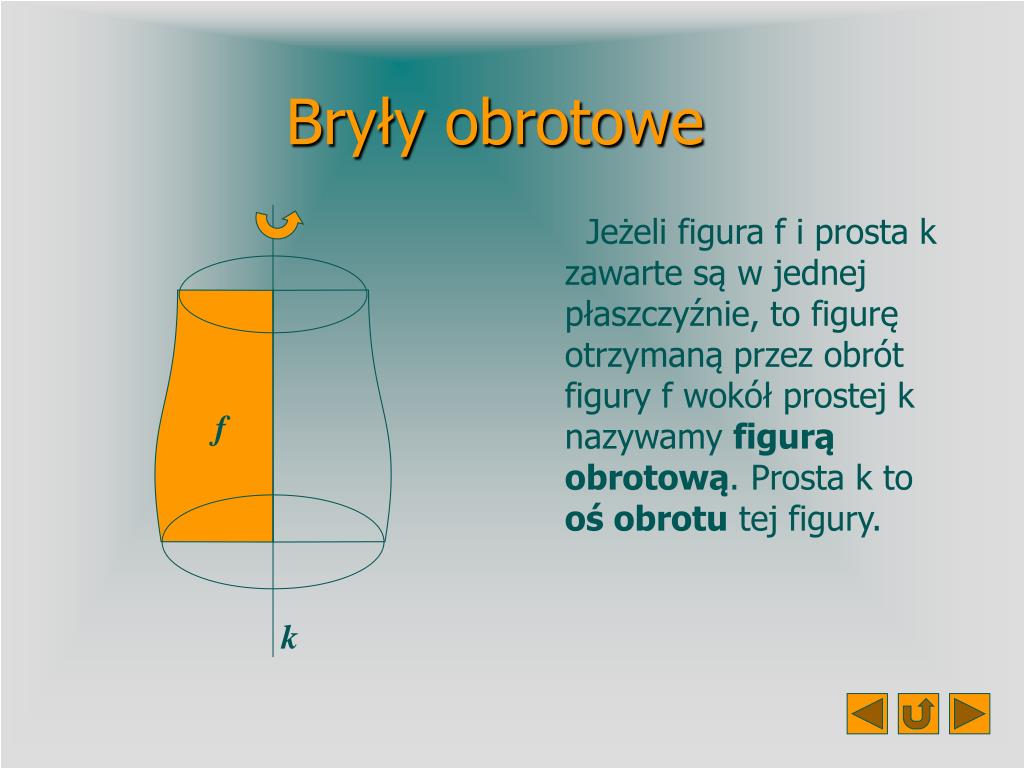 Bryły obrotowe

f

k

Jeżeli figura f i prosta k zawarte są w jednej płaszczyźnie, to figurę otrzymaną przez obrót figury f wokół prostej k nazywamy **figurą obrotową**. Prosta k to **oś obrotu** tej figury.